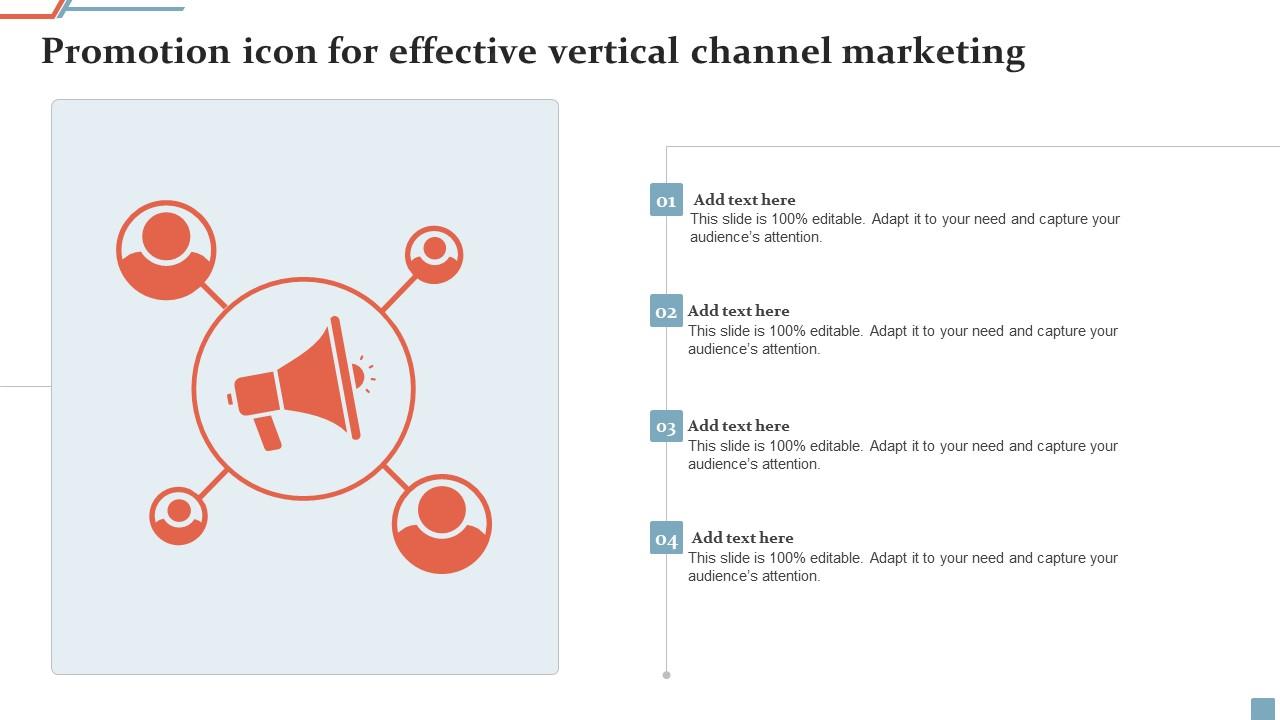 Promotion icon for effective vertical channel marketing

01 Add text here
This slide is 100% editable. Adapt it to your need and capture your audience's attention.

02 Add text here
This slide is 100% editable. Adapt it to your need and capture your audience's attention.

03 Add text here
This slide is 100% editable. Adapt it to your need and capture your audience's attention.

04 Add text here
This slide is 100% editable. Adapt it to your need and capture your audience's attention.